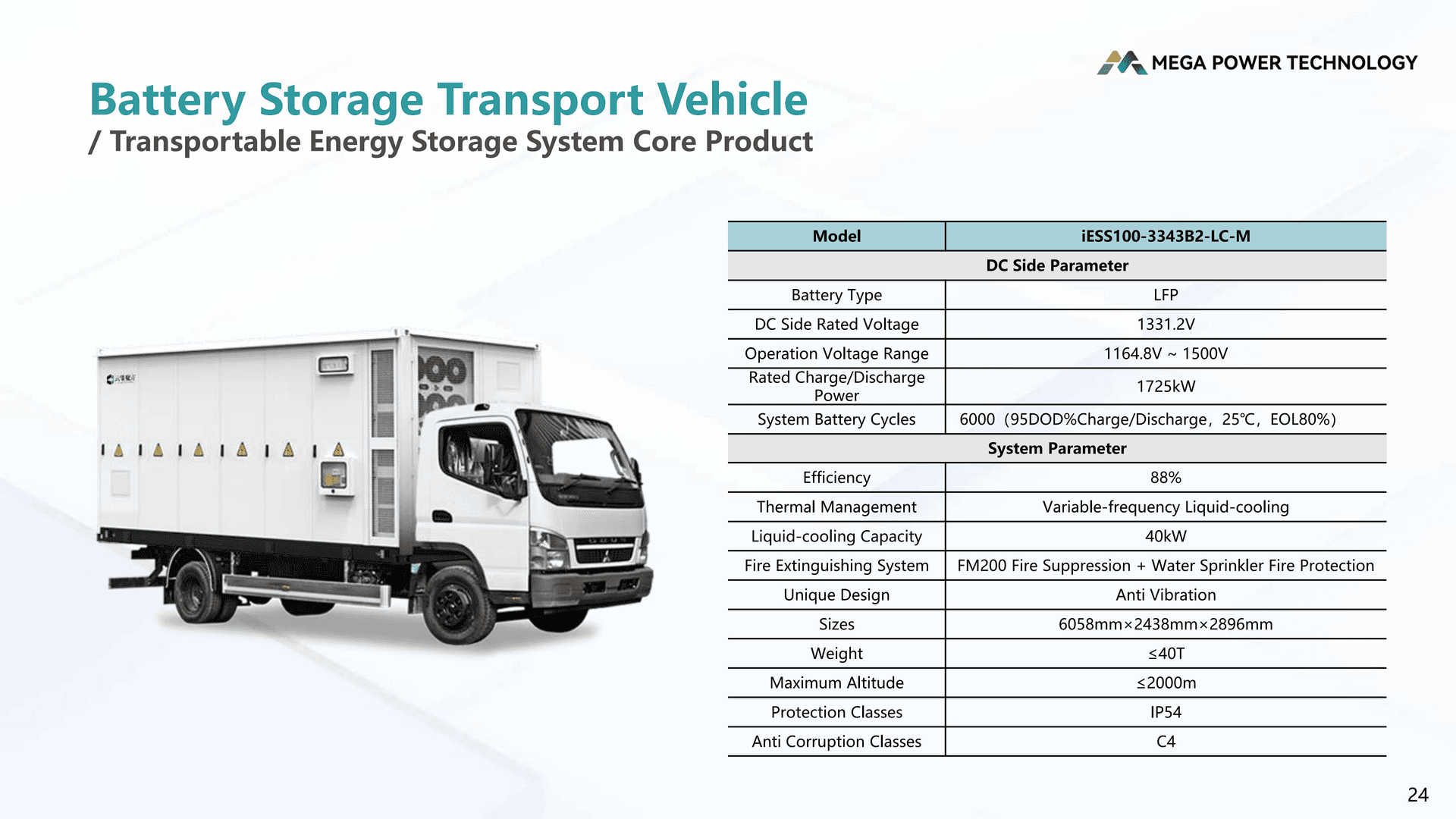 MEGA POWER TECHNOLOGY

Battery Storage Transport Vehicle
/ Transportable Energy Storage System Core Product

| Model | iESS100-3343B2-LC-M |
|---|---|
| DC Side Parameter | |
| Battery Type | LFP |
| DC Side Rated Voltage | 1331.2V |
| Operation Voltage Range | 1164.8V ~ 1500V |
| Rated Charge/Discharge Power | 1725kW |
| System Battery Cycles | 6000（95DOD%Charge/Discharge，25℃，EOL80%） |
| System Parameter | |
| Efficiency | 88% |
| Thermal Management | Variable-frequency Liquid-cooling |
| Liquid-cooling Capacity | 40kW |
| Fire Extinguishing System | FM200 Fire Suppression + Water Sprinkler Fire Protection |
| Unique Design | Anti Vibration |
| Sizes | 6058mm×2438mm×2896mm |
| Weight | ≤40T |
| Maximum Altitude | ≤2000m |
| Protection Classes | IP54 |
| Anti Corruption Classes | C4 |

24